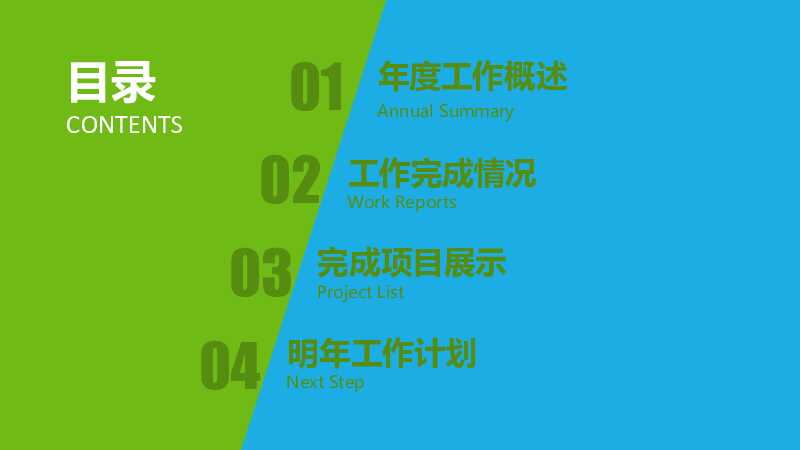 目录
CONTENTS

01 年度工作概述
Annual Summary

02 工作完成情况
Work Reports

03 完成项目展示
Project List

04 明年工作计划
Next Step